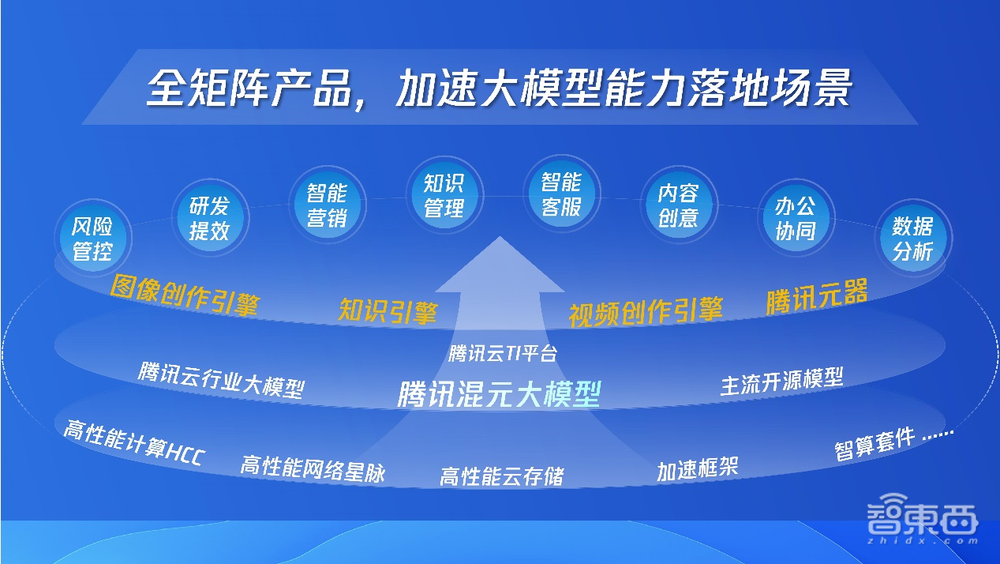 全矩阵产品，加速大模型能力落地场景

风险管控

研发提效

智能营销

知识管理

智能客服

内容创意

办公协同

数据分析

图像创作引擎

知识引擎

视频创作引擎

腾讯元器

腾讯云TI平台

腾讯云行业大模型

腾讯混元大模型

主流开源模型

高性能计算HCC

高性能网络星脉

高性能云存储

加速框架

智算套件 ……

智東西
zhidx.com